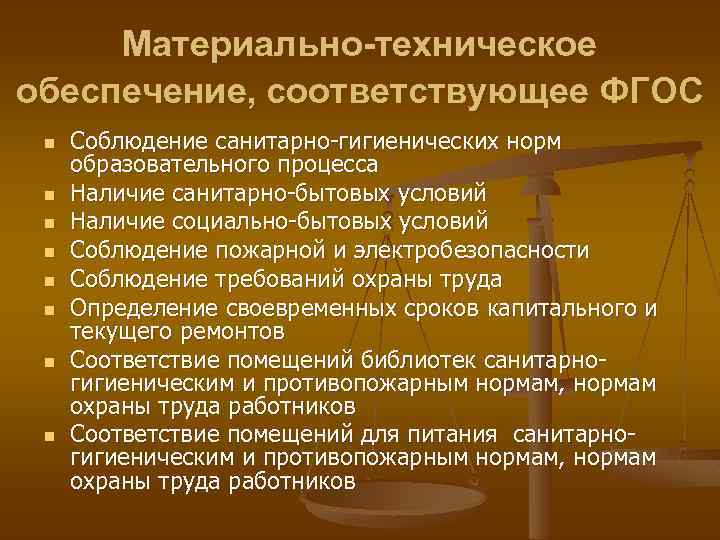 Материально-техническое обеспечение, соответствующее ФГОС

- Соблюдение санитарно-гигиенических норм образовательного процесса
- Наличие санитарно-бытовых условий
- Наличие социально-бытовых условий
- Соблюдение пожарной и электробезопасности
- Соблюдение требований охраны труда
- Определение своевременных сроков капитального и текущего ремонтов
- Соответствие помещений библиотек санитарно-гигиеническим и противопожарным нормам, нормам охраны труда работников
- Соответствие помещений для питания санитарно-гигиеническим и противопожарным нормам, нормам охраны труда работников